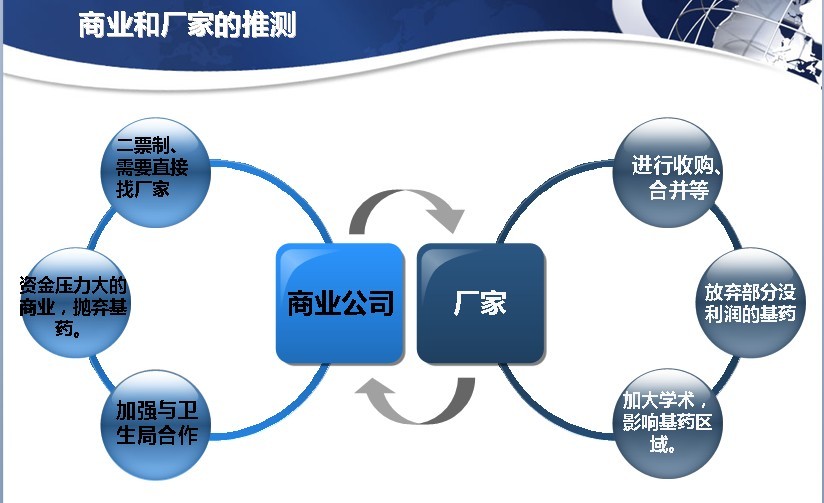 商业和厂家的推测

二票制、需要直接找厂家

资金压力大的商业，抛弃基药。

加强与卫生局合作

商业公司

厂家

进行收购、合并等

放弃部分没利润的基药

加大学术，影响基药区域。